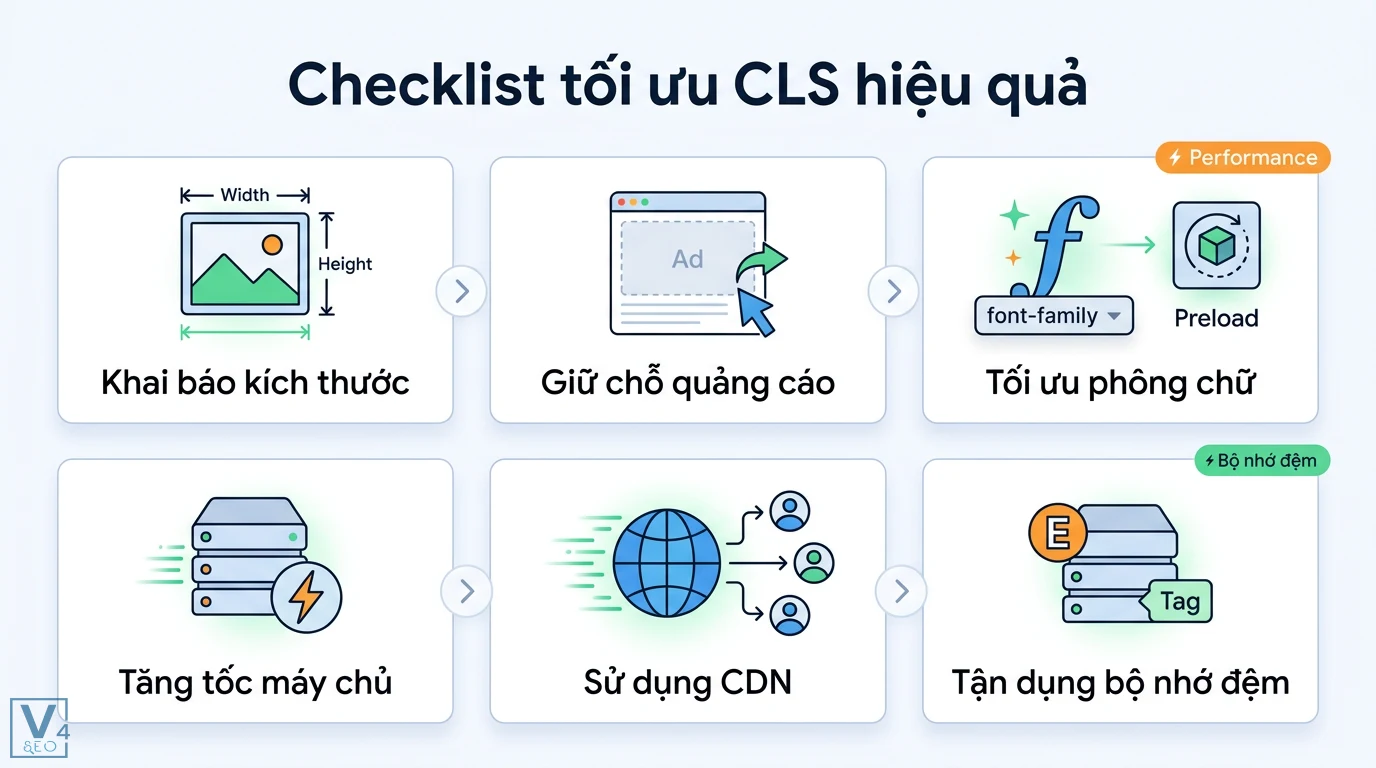 Checklist tối ưu CLS hiệu quả

Width

Height

Khai báo kích thước

Ad

Giữ chỗ quảng cáo

Performance

f

font-family

Preload

Tối ưu phông chữ

Tăng tốc máy chủ

Sử dụng CDN

Bộ nhớ đệm

E

Tag

Tận dụng bộ nhớ đệm

V4 SEO